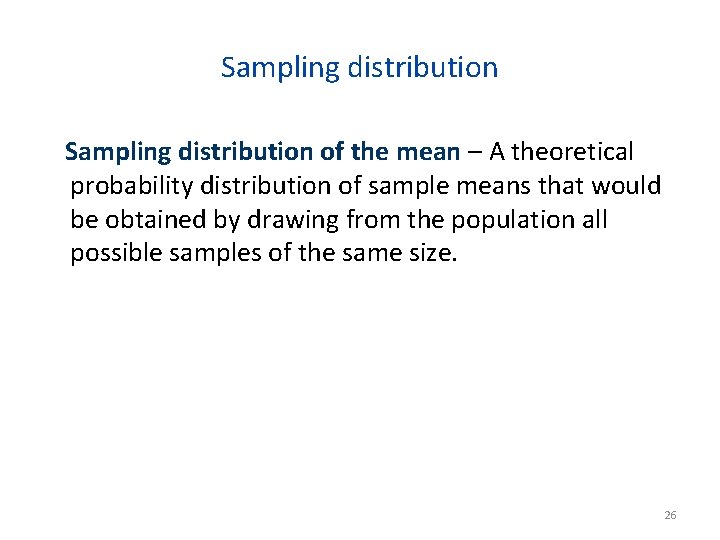 Sampling distribution

Sampling distribution of the mean – A theoretical probability distribution of sample means that would be obtained by drawing from the population all possible samples of the same size.

26